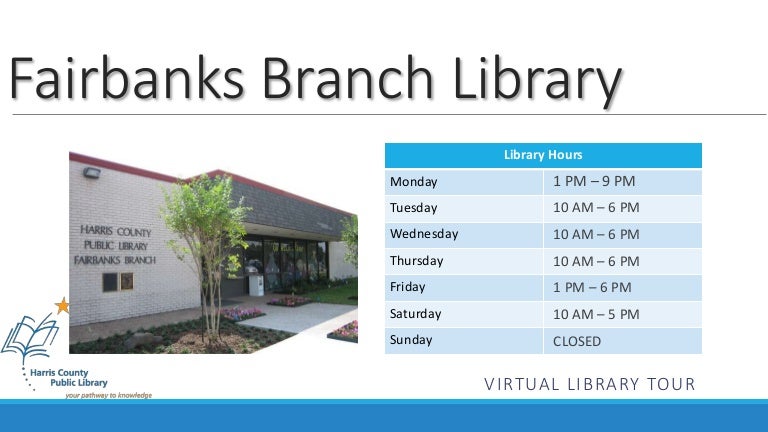 Fairbanks Branch Library

HARRIS COUNTY PUBLIC LIBRARY FAIRBANKS BRANCH

| Library Hours | |
|---|---|
| Monday | 1 PM – 9 PM |
| Tuesday | 10 AM – 6 PM |
| Wednesday | 10 AM – 6 PM |
| Thursday | 10 AM – 6 PM |
| Friday | 1 PM – 6 PM |
| Saturday | 10 AM – 5 PM |
| Sunday | CLOSED |

Harris County Public Library
your pathway to knowledge

VIRTUAL LIBRARY TOUR